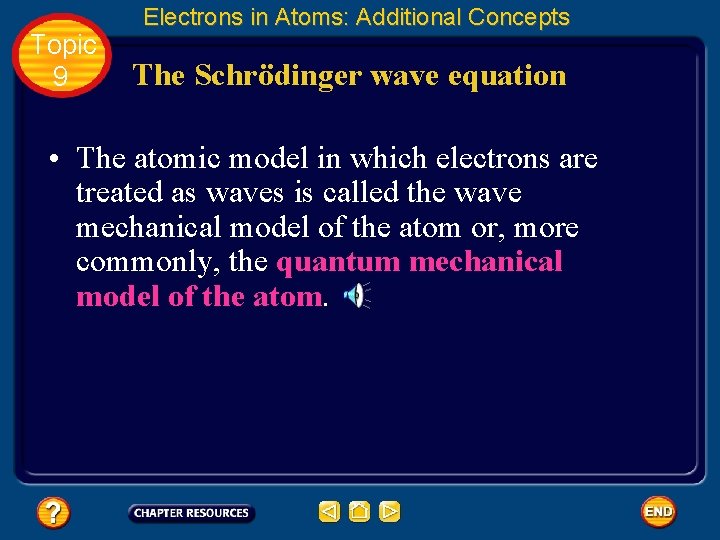 Electrons in Atoms: Additional Concepts

Topic 9

The Schrödinger wave equation

• The atomic model in which electrons are treated as waves is called the wave mechanical model of the atom or, more commonly, the quantum mechanical model of the atom.

?

CHAPTER RESOURCES

END